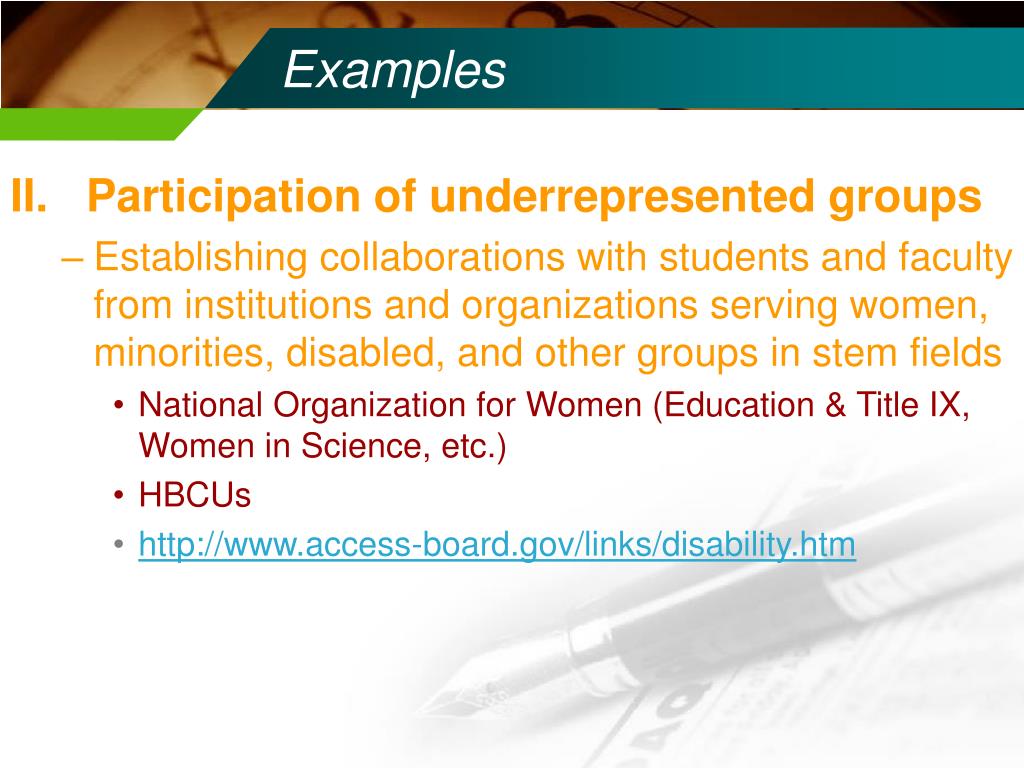 Examples

II. Participation of underrepresented groups

– Establishing collaborations with students and faculty from institutions and organizations serving women, minorities, disabled, and other groups in stem fields

• National Organization for Women (Education & Title IX, Women in Science, etc.)

• HBCUs

• http://www.access-board.gov/links/disability.htm